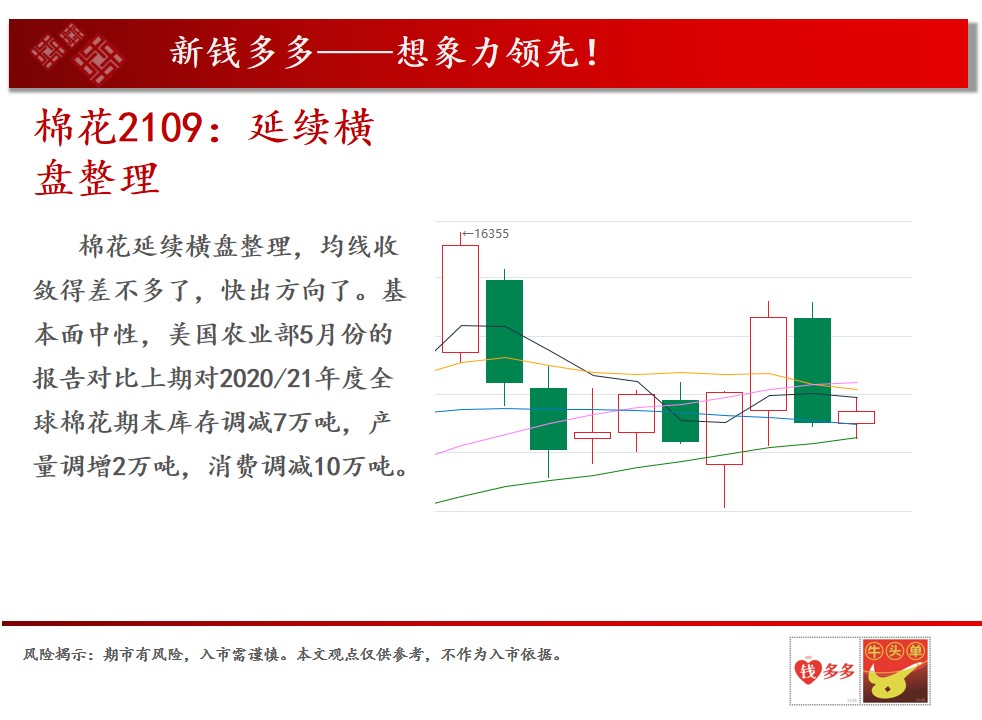 新钱多多——想象力领先！

棉花2109：延续横盘整理

棉花延续横盘整理，均线收敛得差不多了，快出方向了。基本面中性，美国农业部5月份的报告对比上期对2020/21年度全球棉花期末库存调减7万吨，产量调增2万吨，消费调减10万吨。

←16355

风险揭示：期市有风险，入市需谨慎。本文观点仅供参考，不作为入市依据。

钱多多

牛头单